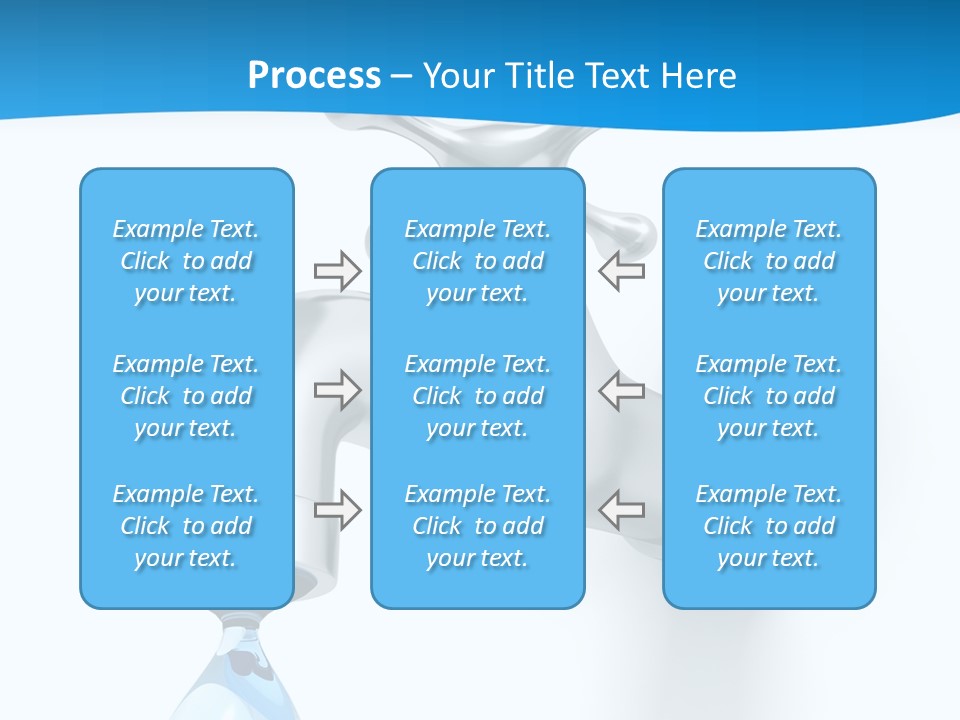 Process – Your Title Text Here

Example Text. Click to add your text.

Example Text. Click to add your text.

Example Text. Click to add your text.

Example Text. Click to add your text.

Example Text. Click to add your text.

Example Text. Click to add your text.

Example Text. Click to add your text.

Example Text. Click to add your text.

Example Text. Click to add your text.